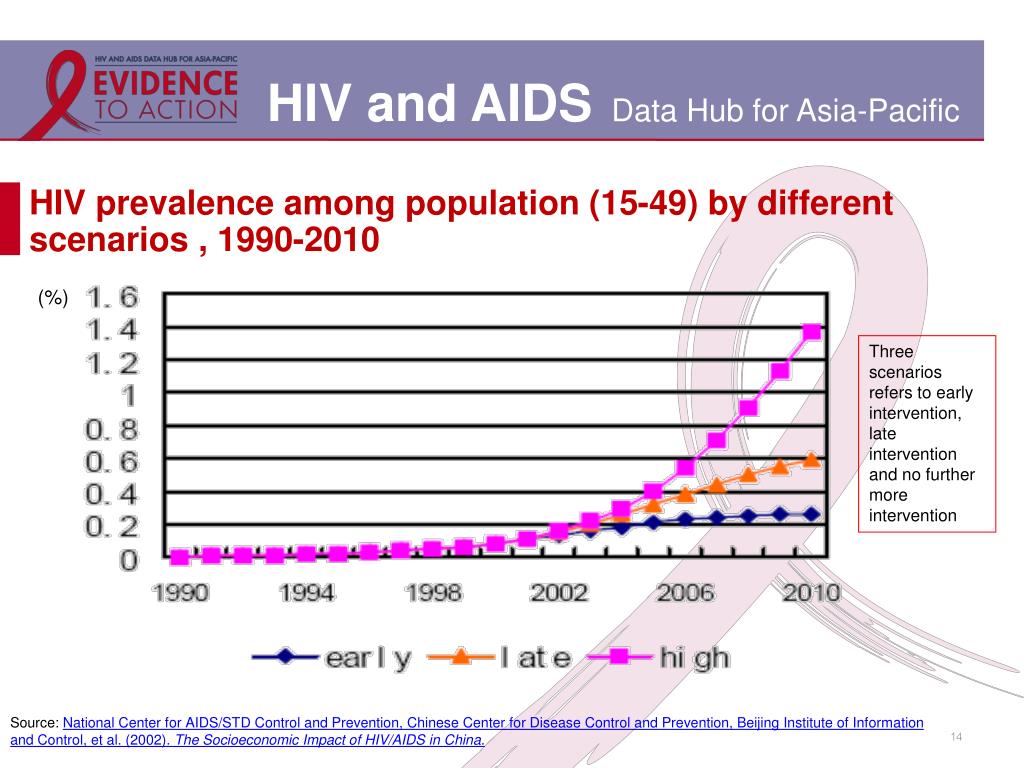 HIV AND AIDS DATA HUB FOR ASIA-PACIFIC
EVIDENCE TO ACTION

HIV and AIDS Data Hub for Asia-Pacific

HIV prevalence among population (15-49) by different scenarios , 1990-2010

(%)
1.6
1.4
1.2
1
0.8
0.6
0.4
0.2
0

1990 1994 1998 2002 2006 2010

early late high

Three scenarios refers to early intervention, late intervention and no further more intervention

Source: National Center for AIDS/STD Control and Prevention, Chinese Center for Disease Control and Prevention, Beijing Institute of Information and Control, et al. (2002). The Socioeconomic Impact of HIV/AIDS in China.

14